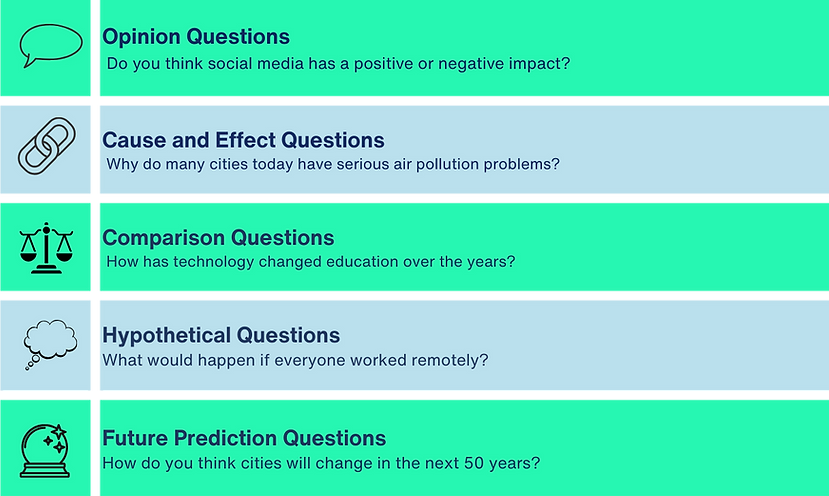 Opinion Questions
Do you think social media has a positive or negative impact?

Cause and Effect Questions
Why do many cities today have serious air pollution problems?

Comparison Questions
How has technology changed education over the years?

Hypothetical Questions
What would happen if everyone worked remotely?

Future Prediction Questions
How do you think cities will change in the next 50 years?